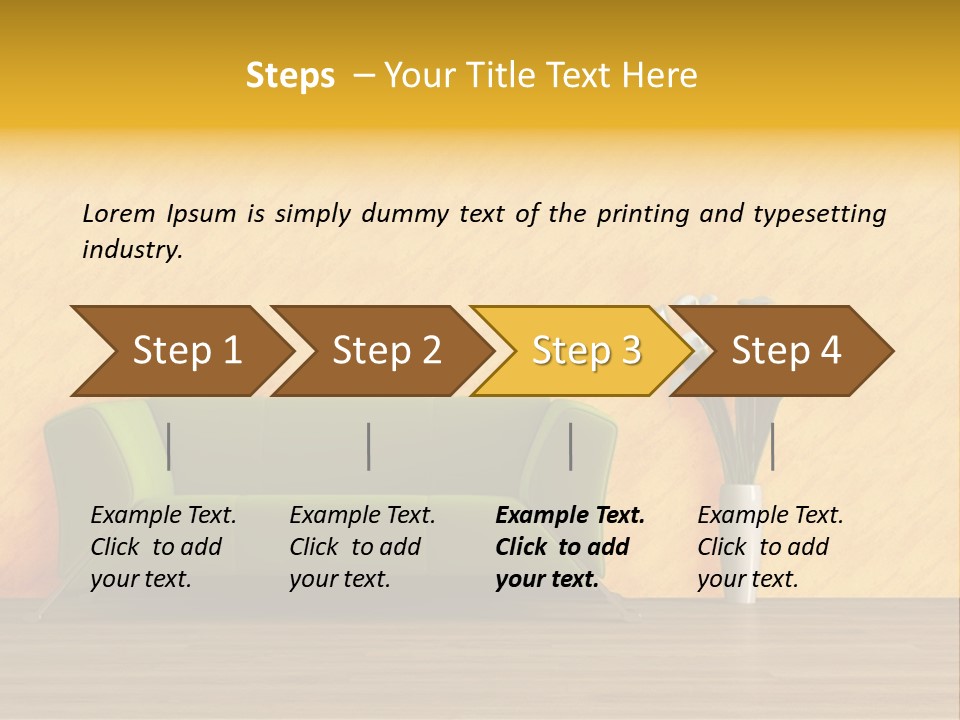 Steps – Your Title Text Here

Lorem Ipsum is simply dummy text of the printing and typesetting industry.

Step 1

Step 2

Step 3

Step 4

Example Text. Click to add your text.

Example Text. Click to add your text.

Example Text. Click to add your text.

Example Text. Click to add your text.